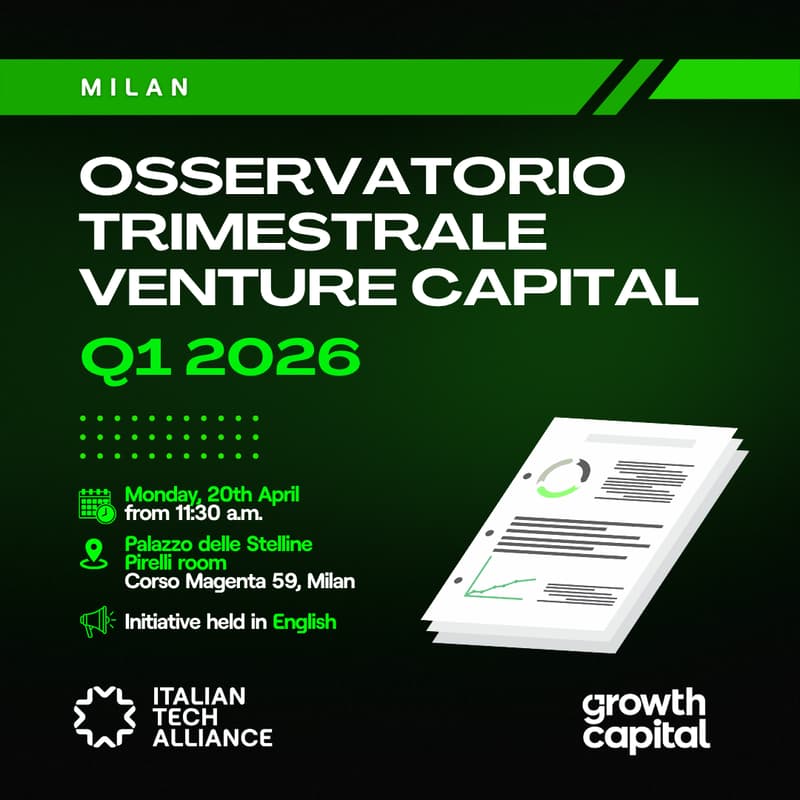 MILAN

OSSERVATORIO TRIMESTRALE VENTURE CAPITAL

Q1 2026

Monday, 20th April
from 11:30 a.m.

Palazzo delle Stelline
Pirelli room
Corso Magenta 59, Milan

Initiative held in English

ITALIAN TECH ALLIANCE

growth capital